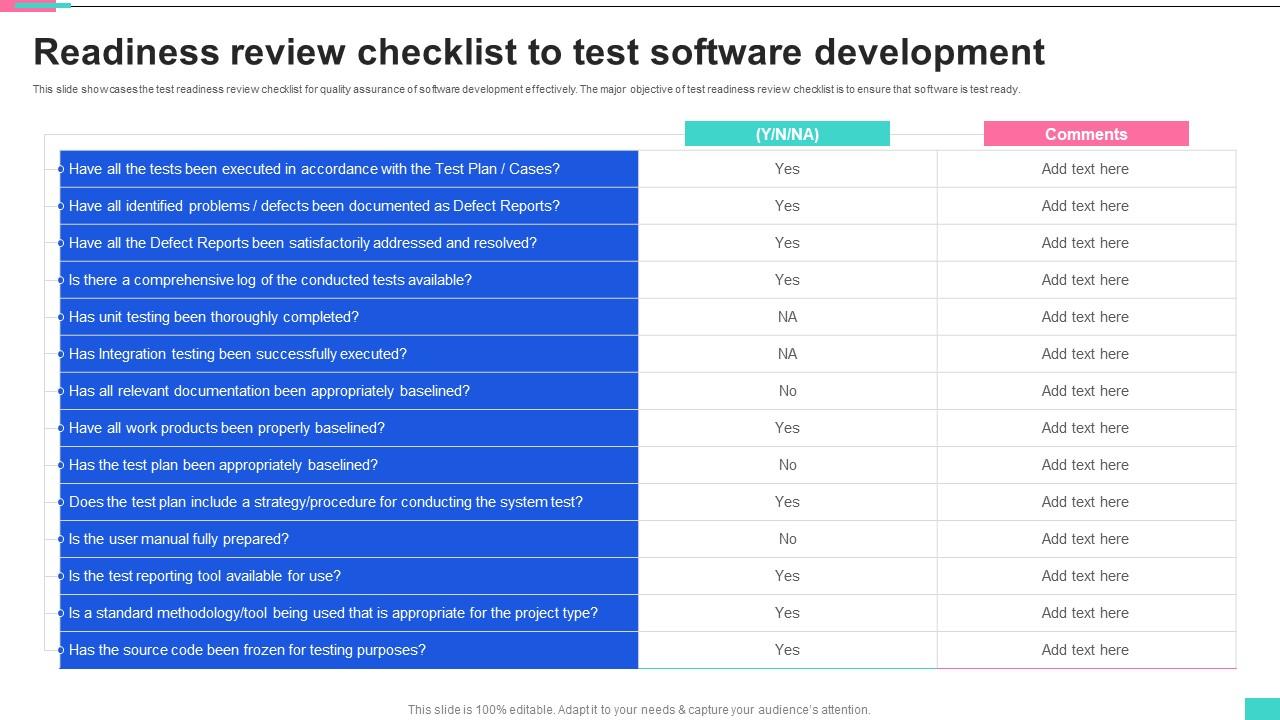 Readiness review checklist to test software development

This slide showcases the test readiness review checklist for quality assurance of software development effectively. The major objective of test readiness review checklist is to ensure that software is test ready.

| | (Y/N/NA) | Comments |
|---|---|---|
| Have all the tests been executed in accordance with the Test Plan / Cases? | Yes | Add text here |
| Have all identified problems / defects been documented as Defect Reports? | Yes | Add text here |
| Have all the Defect Reports been satisfactorily addressed and resolved? | Yes | Add text here |
| Is there a comprehensive log of the conducted tests available? | Yes | Add text here |
| Has unit testing been thoroughly completed? | NA | Add text here |
| Has Integration testing been successfully executed? | NA | Add text here |
| Has all relevant documentation been appropriately baselined? | No | Add text here |
| Have all work products been properly baselined? | Yes | Add text here |
| Has the test plan been appropriately baselined? | No | Add text here |
| Does the test plan include a strategy/procedure for conducting the system test? | Yes | Add text here |
| Is the user manual fully prepared? | No | Add text here |
| Is the test reporting tool available for use? | Yes | Add text here |
| Is a standard methodology/tool being used that is appropriate for the project type? | Yes | Add text here |
| Has the source code been frozen for testing purposes? | Yes | Add text here |

This slide is 100% editable. Adapt it to your needs & capture your audience's attention.